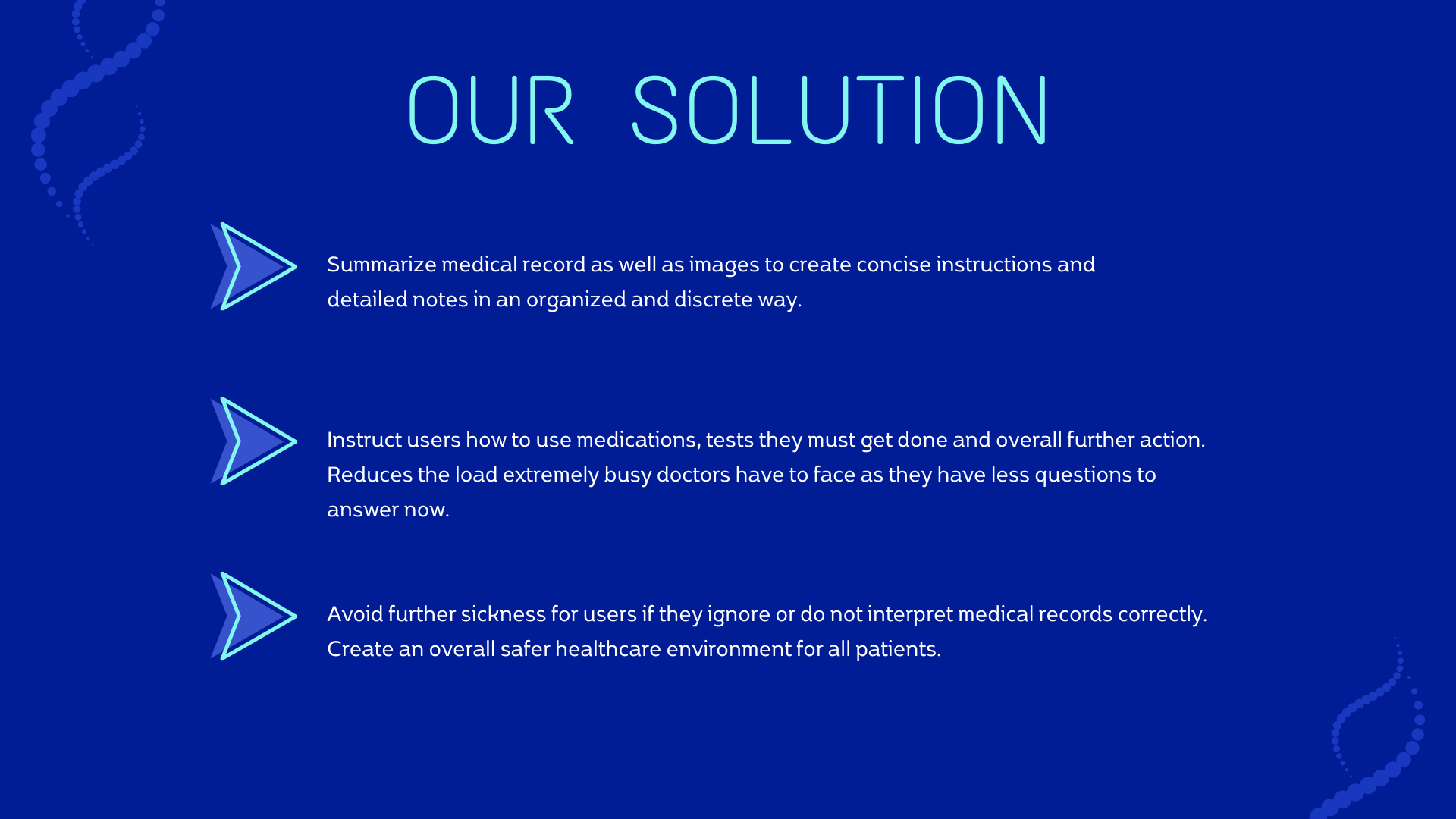 OUR SOLUTION

Summarize medical record as well as images to create concise instructions and detailed notes in an organized and discrete way.

Instruct users how to use medications, tests they must get done and overall further action. Reduces the load extremely busy doctors have to face as they have less questions to answer now.

Avoid further sickness for users if they ignore or do not interpret medical records correctly. Create an overall safer healthcare environment for all patients.